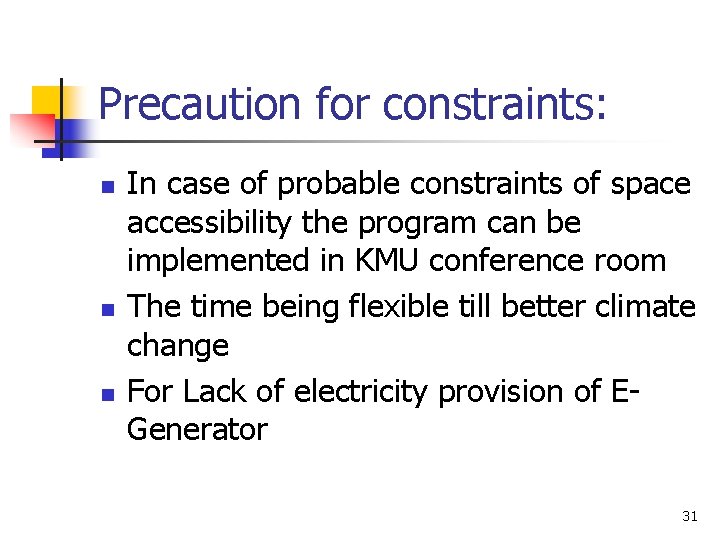 Precaution for constraints:

- In case of probable constraints of space accessibility the program can be implemented in KMU conference room
- The time being flexible till better climate change
- For Lack of electricity provision of E-Generator

31